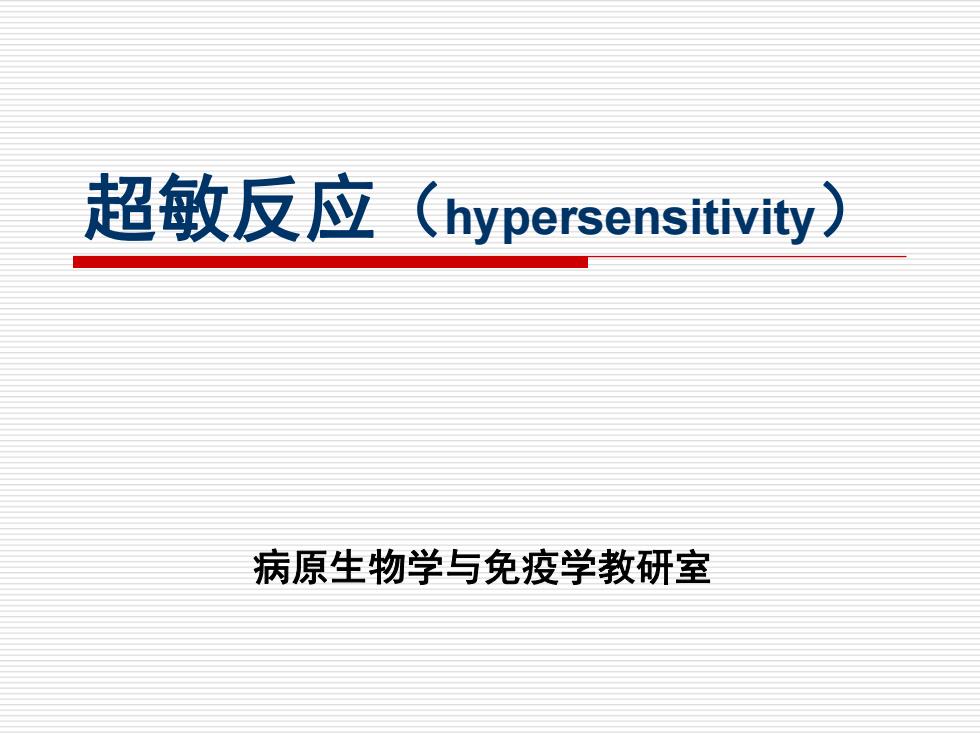 超敏反应（hypersensitivity）

病原生物学与免疫学教研室